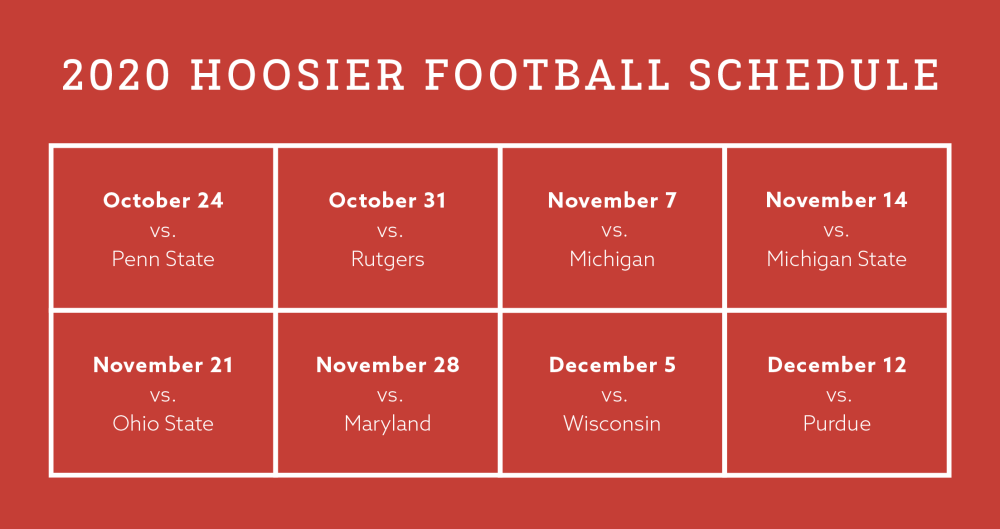 2020 HOOSIER FOOTBALL SCHEDULE

| October 24 vs. Penn State | October 31 vs. Rutgers | November 7 vs. Michigan | November 14 vs. Michigan State |
|---|---|---|---|
| November 21 vs. Ohio State | November 28 vs. Maryland | December 5 vs. Wisconsin | December 12 vs. Purdue |